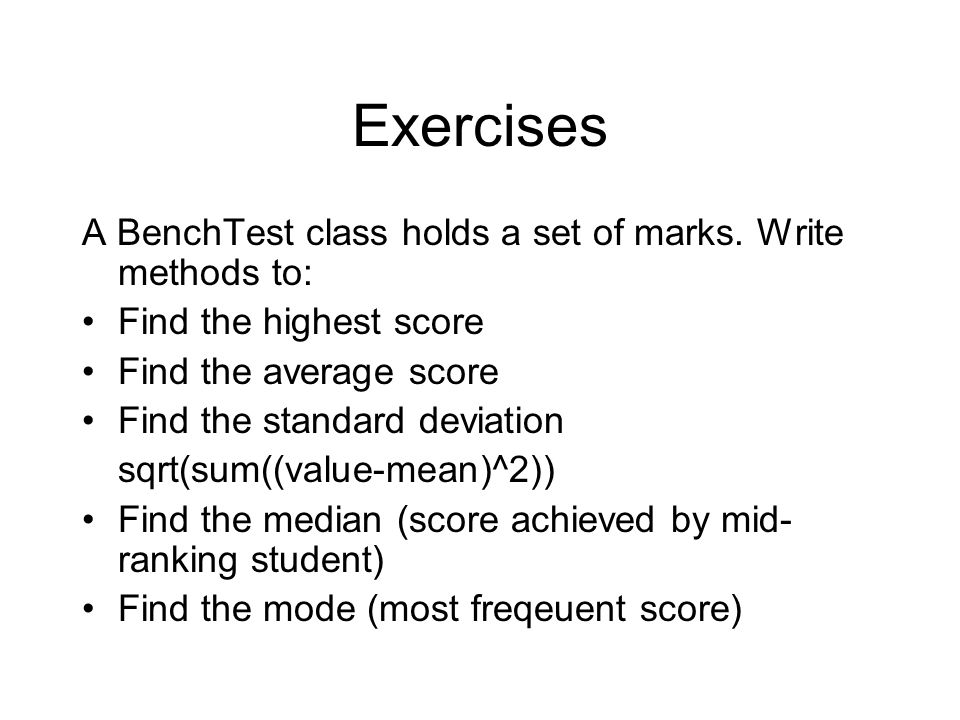 Exercises

A BenchTest class holds a set of marks. Write methods to:

• Find the highest score
• Find the average score
• Find the standard deviation
sqrt(sum((value-mean)^2))
• Find the median (score achieved by mid-ranking student)
• Find the mode (most freqeuent score)